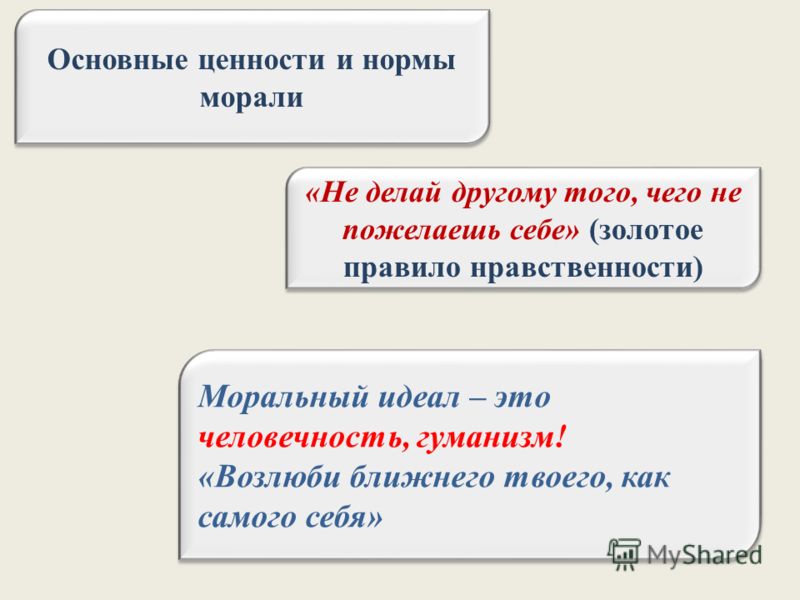 Основные ценности и нормы морали

«Не делай другому того, чего не пожелаешь себе» (золотое правило нравственности)

Моральный идеал – это человечность, гуманизм!
«Возлюби ближнего твоего, как самого себя»

MyShared